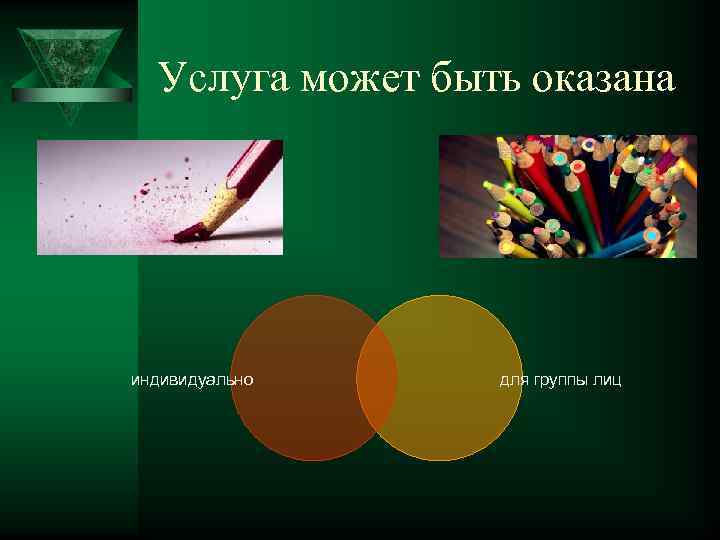 Услуга может быть оказана

индивидуально

для группы лиц